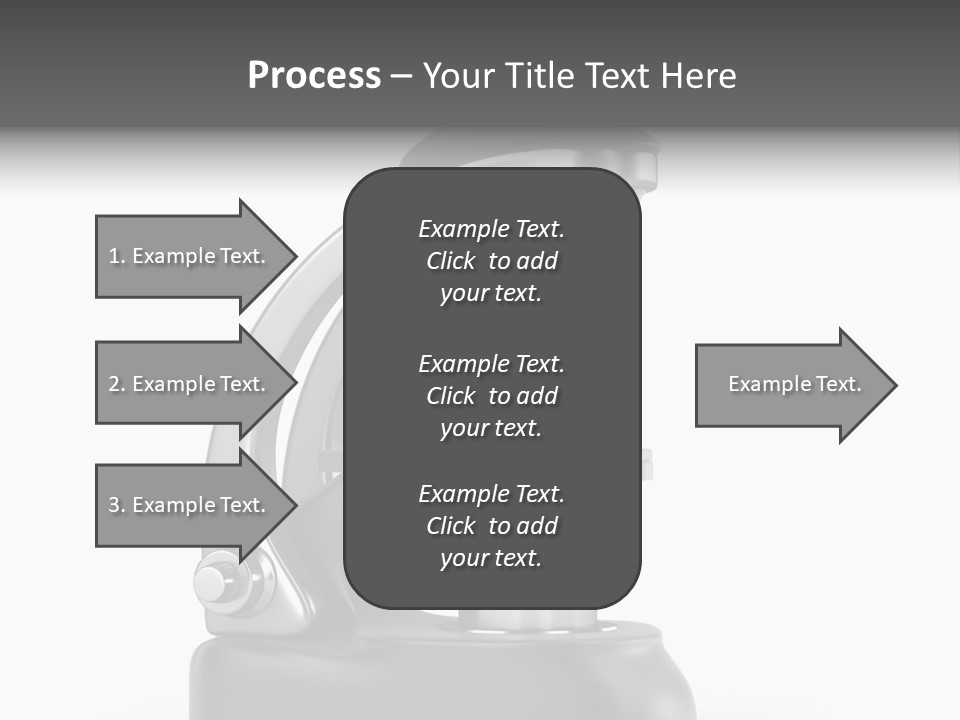 Process – Your Title Text Here

1. Example Text.

2. Example Text.

3. Example Text.

Example Text. Click to add your text.

Example Text. Click to add your text.

Example Text. Click to add your text.

Example Text.